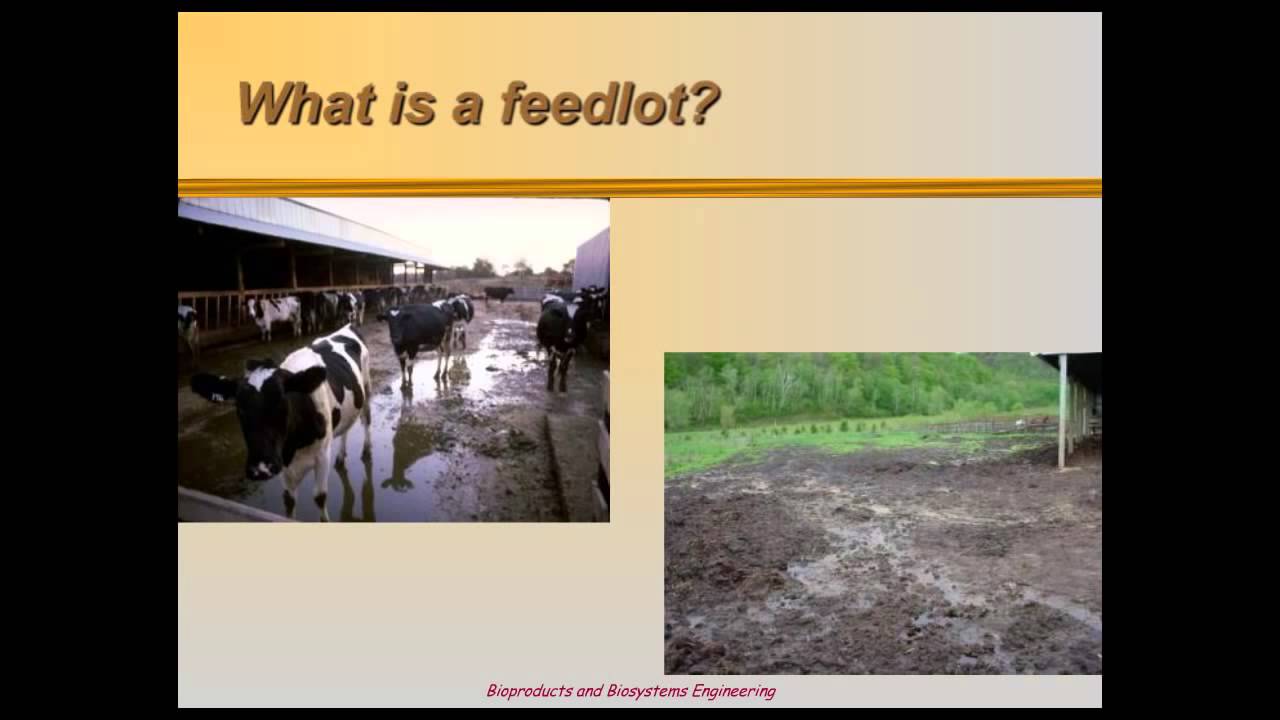 What is a feedlot?

Bioproducts and Biosystems Engineering